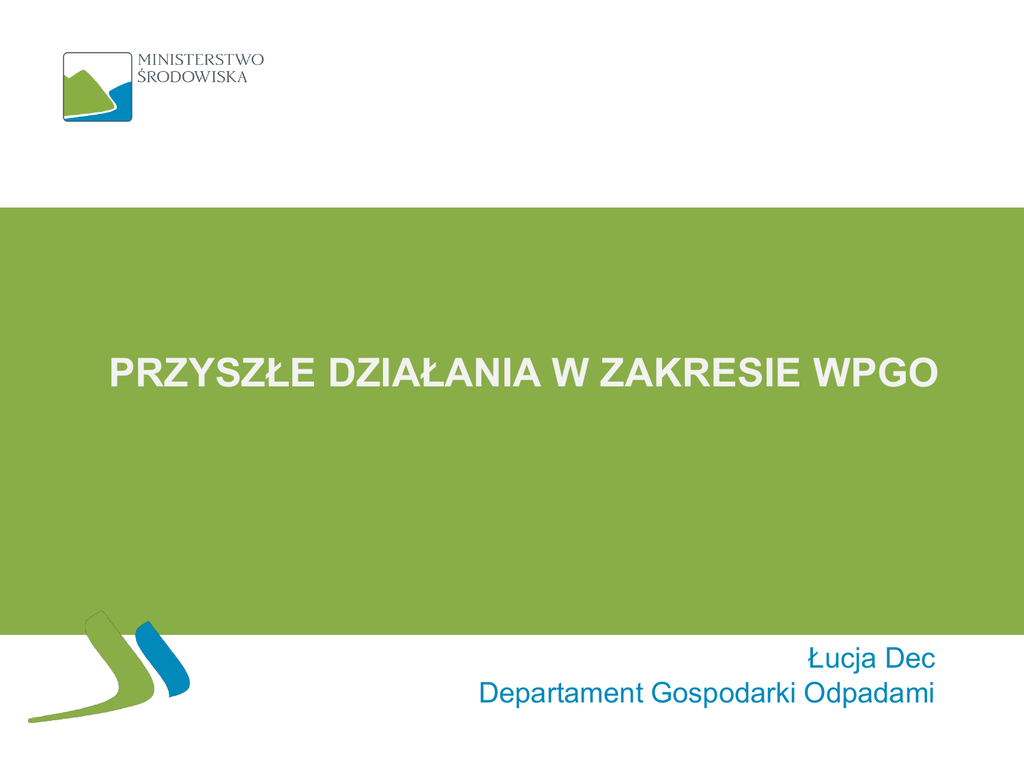 MINISTERSTWO
ŚRODOWISKA

PRZYSZŁE DZIAŁANIA W ZAKRESIE WPGO

Łucja Dec
Departament Gospodarki Odpadami